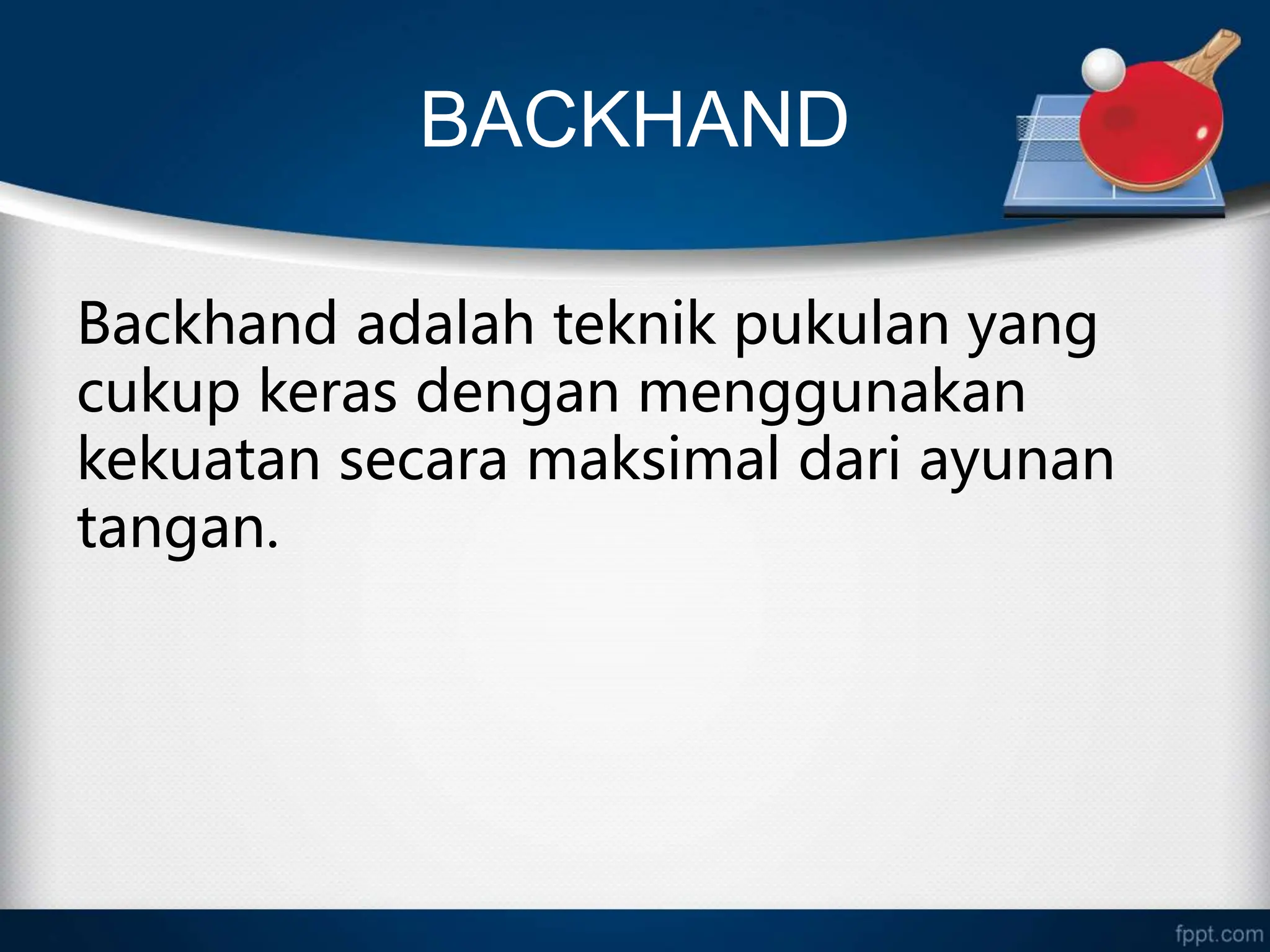 BACKHAND

Backhand adalah teknik pukulan yang cukup keras dengan menggunakan kekuatan secara maksimal dari ayunan tangan.

fppt.com